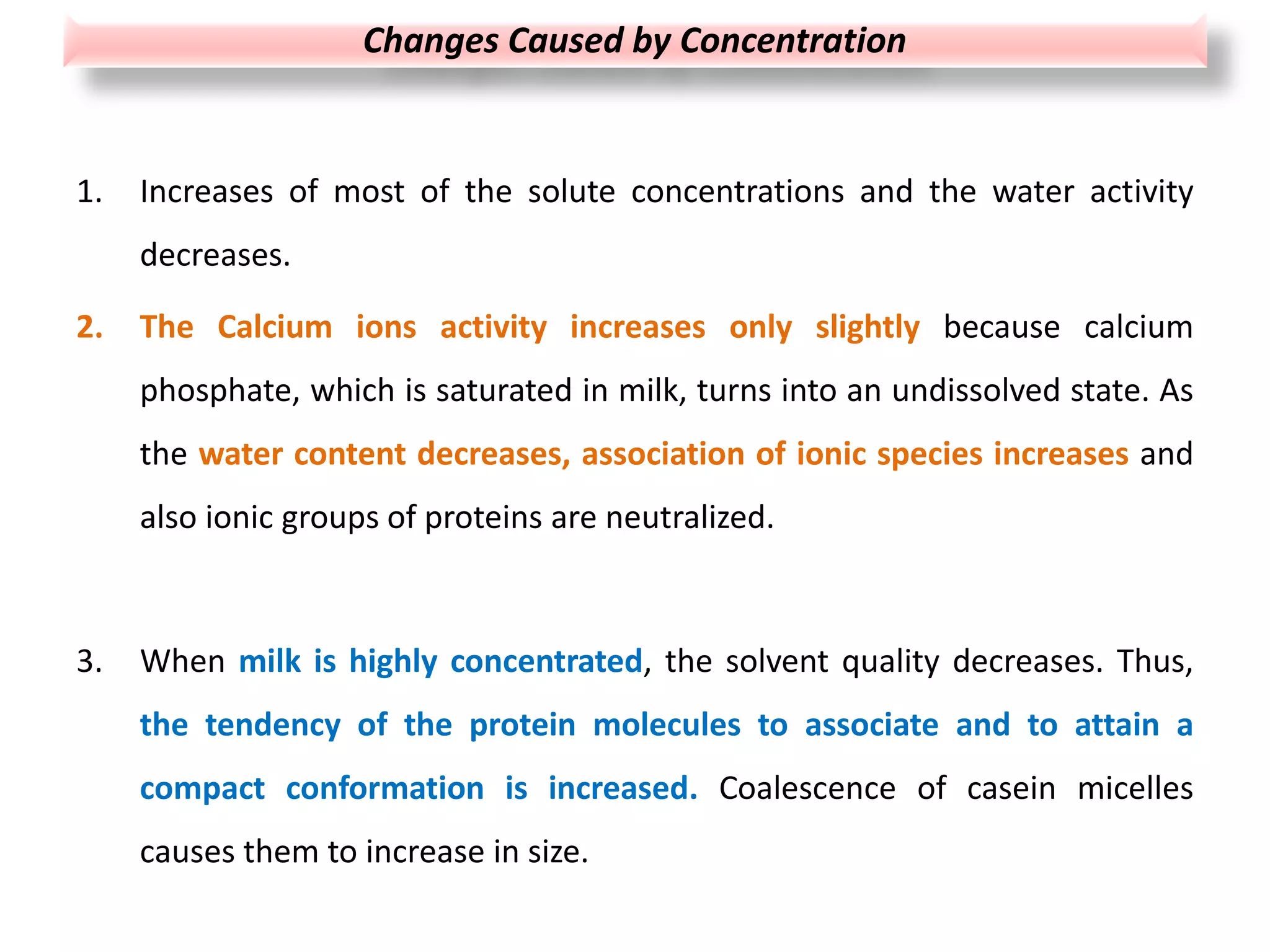 Changes Caused by Concentration

1. Increases of most of the solute concentrations and the water activity decreases.

2. The Calcium ions activity increases only slightly because calcium phosphate, which is saturated in milk, turns into an undissolved state. As the water content decreases, association of ionic species increases and also ionic groups of proteins are neutralized.

3. When milk is highly concentrated, the solvent quality decreases. Thus, the tendency of the protein molecules to associate and to attain a compact conformation is increased. Coalescence of casein micelles causes them to increase in size.